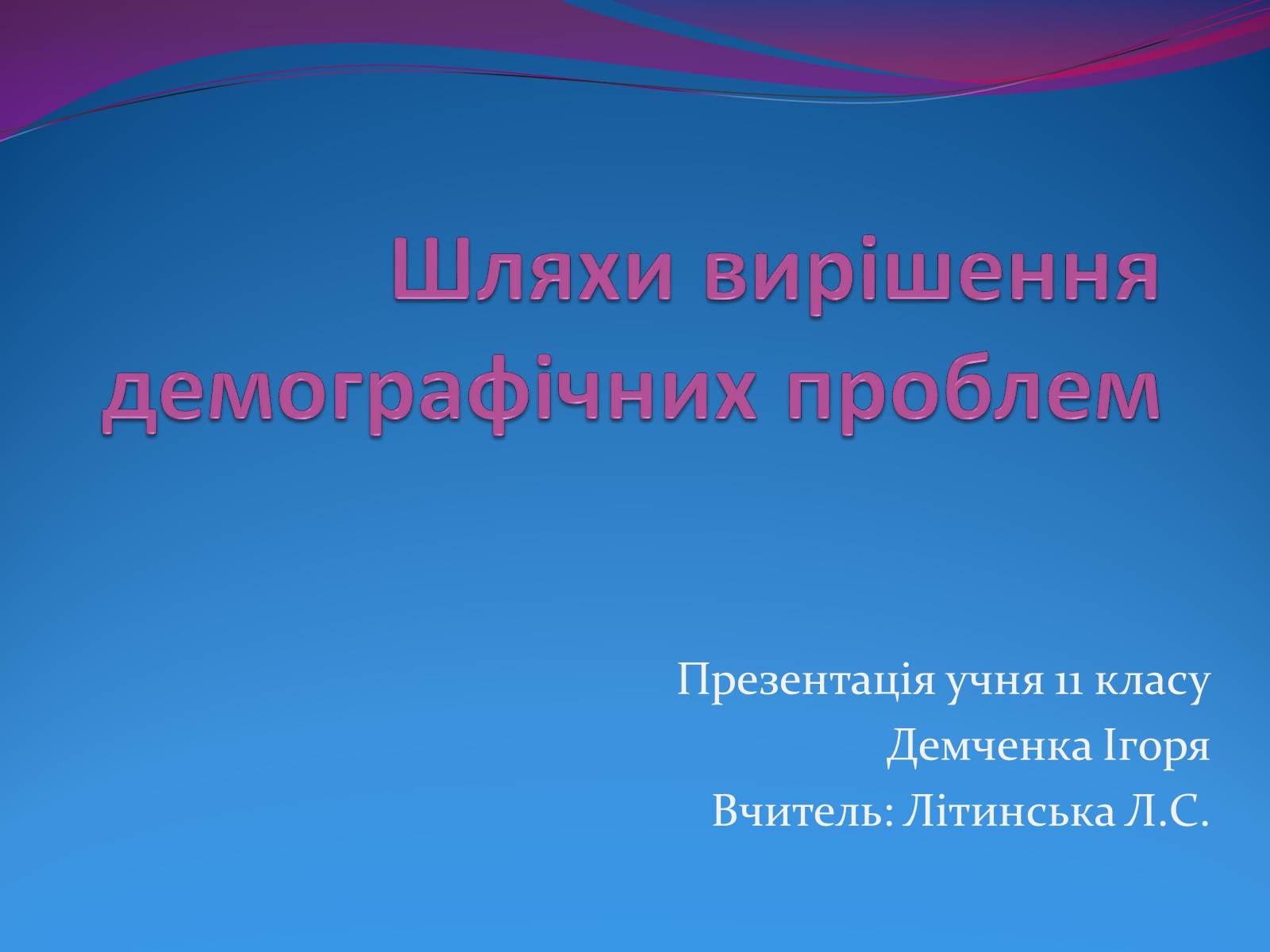 Шляхи вирішення демографічних проблем

Презентація учня 11 класу
Демченка Ігоря
Вчитель: Літинська Л.С.